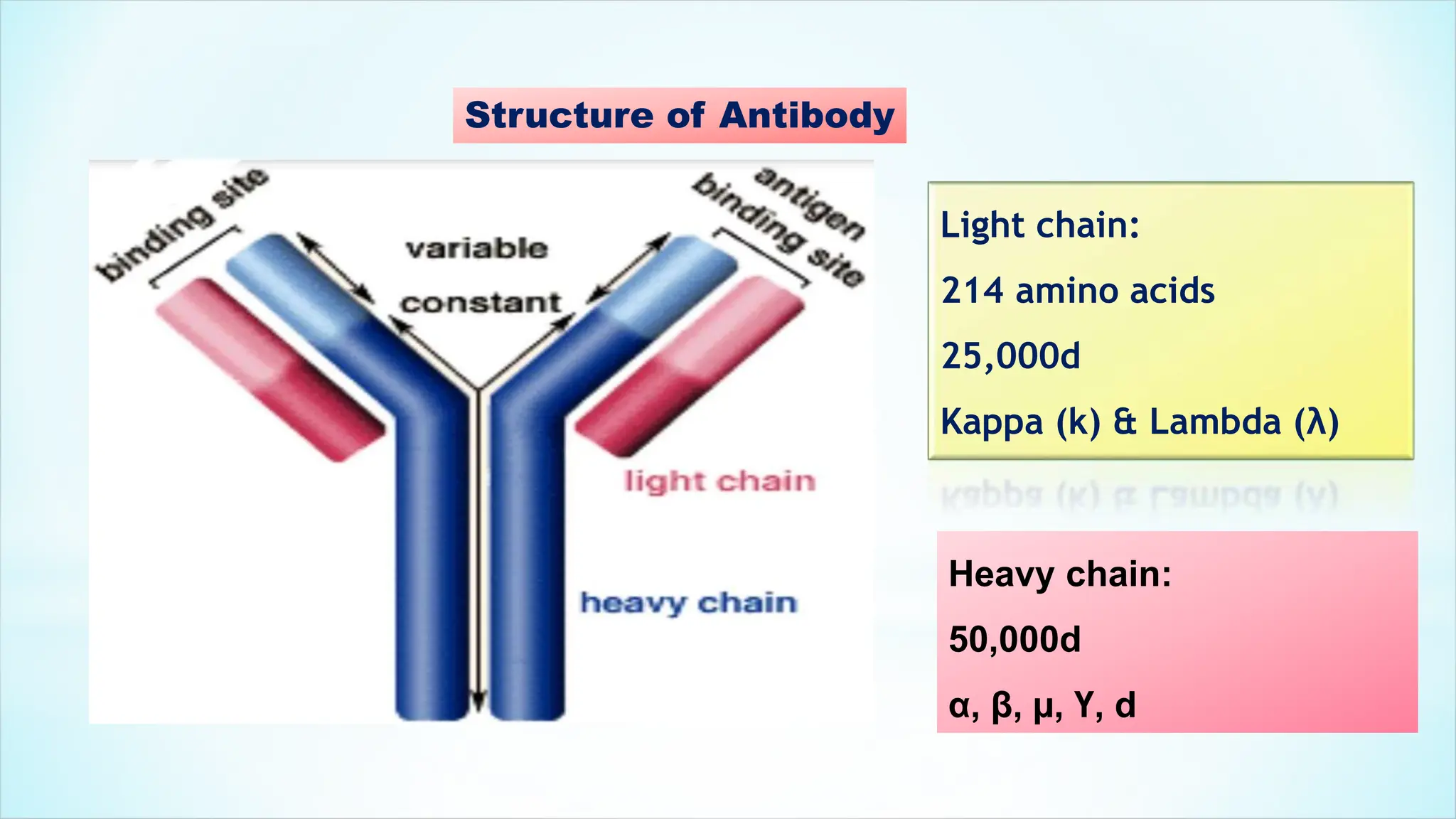 Structure of Antibody

binding site

variable

constant

antigen binding site

light chain

heavy chain

Light chain:

214 amino acids

25,000d

Kappa (k) & Lambda (λ)

Heavy chain:

50,000d

α, β, μ, Y, d